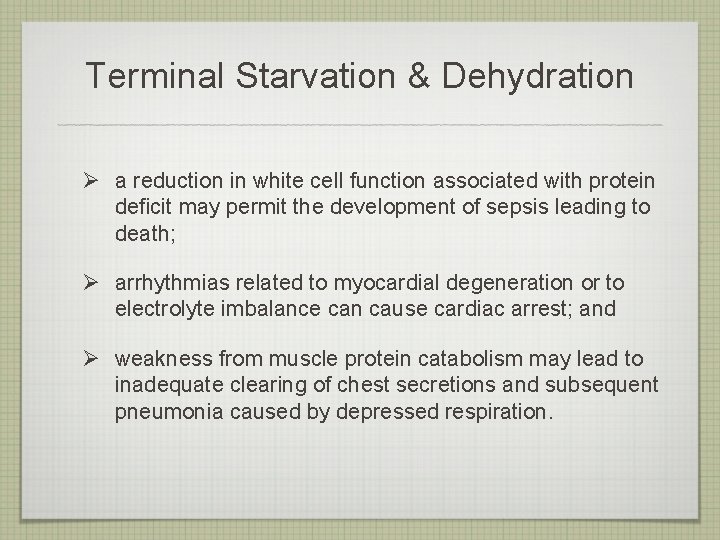 Terminal Starvation & Dehydration

➢ a reduction in white cell function associated with protein deficit may permit the development of sepsis leading to death;

➢ arrhythmias related to myocardial degeneration or to electrolyte imbalance can cause cardiac arrest; and

➢ weakness from muscle protein catabolism may lead to inadequate clearing of chest secretions and subsequent pneumonia caused by depressed respiration.